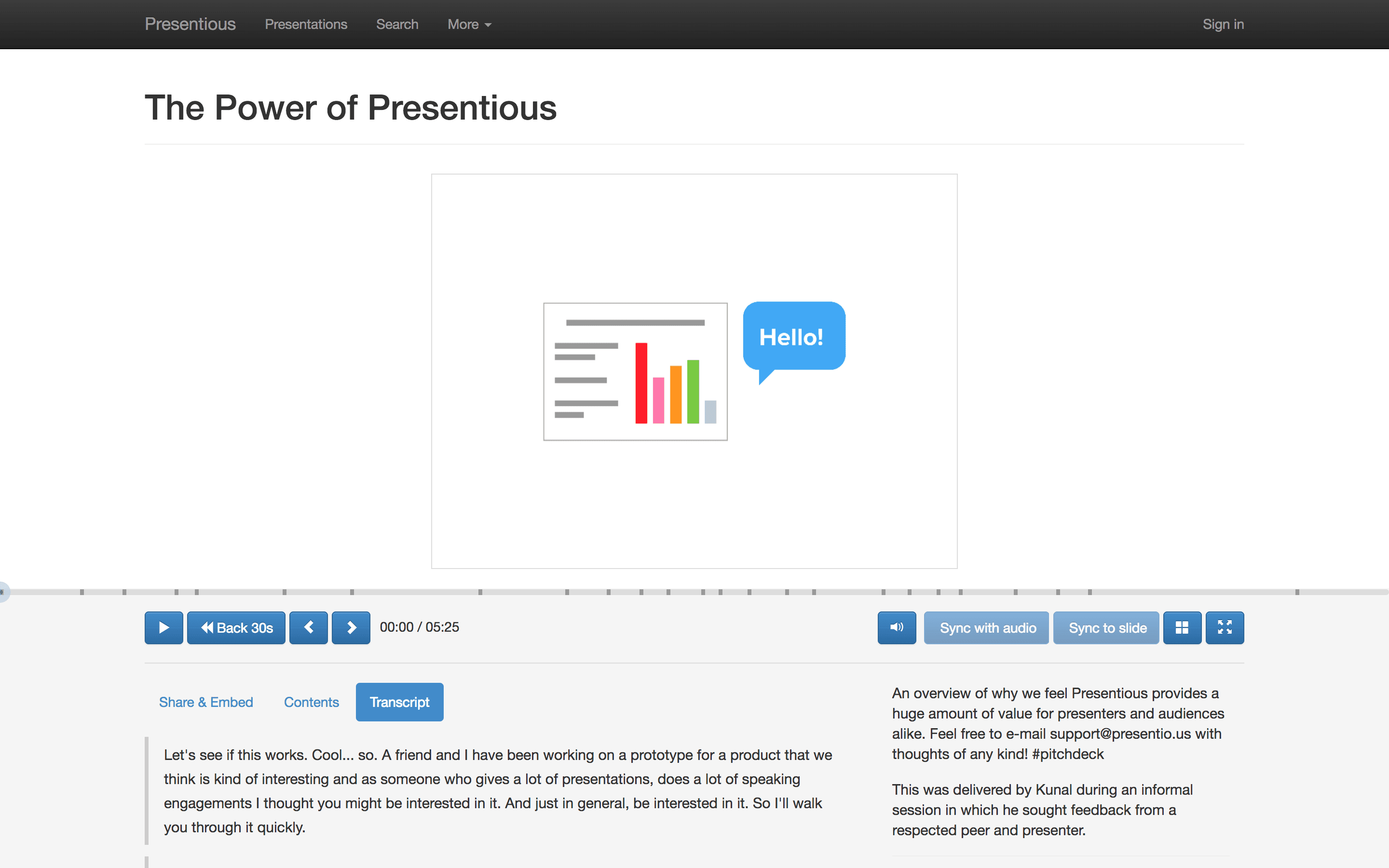 Presentious Presentations Search More Sign in

The Power of Presentious

Hello!

Back 30s

00:00 / 05:25

Sync with audio Sync to slide

Share & Embed Contents Transcript

Let's see if this works. Cool... so. A friend and I have been working on a prototype for a product that we think is kind of interesting and as someone who gives a lot of presentations, does a lot of speaking engagements I thought you might be interested in it. And just in general, be interested in it. So I'll walk you through it quickly.

An overview of why we feel Presentious provides a huge amount of value for presenters and audiences alike. Feel free to e-mail support@presentio.us with thoughts of any kind! #pitchdeck

This was delivered by Kunal during an informal session in which he sought feedback from a respected peer and presenter.